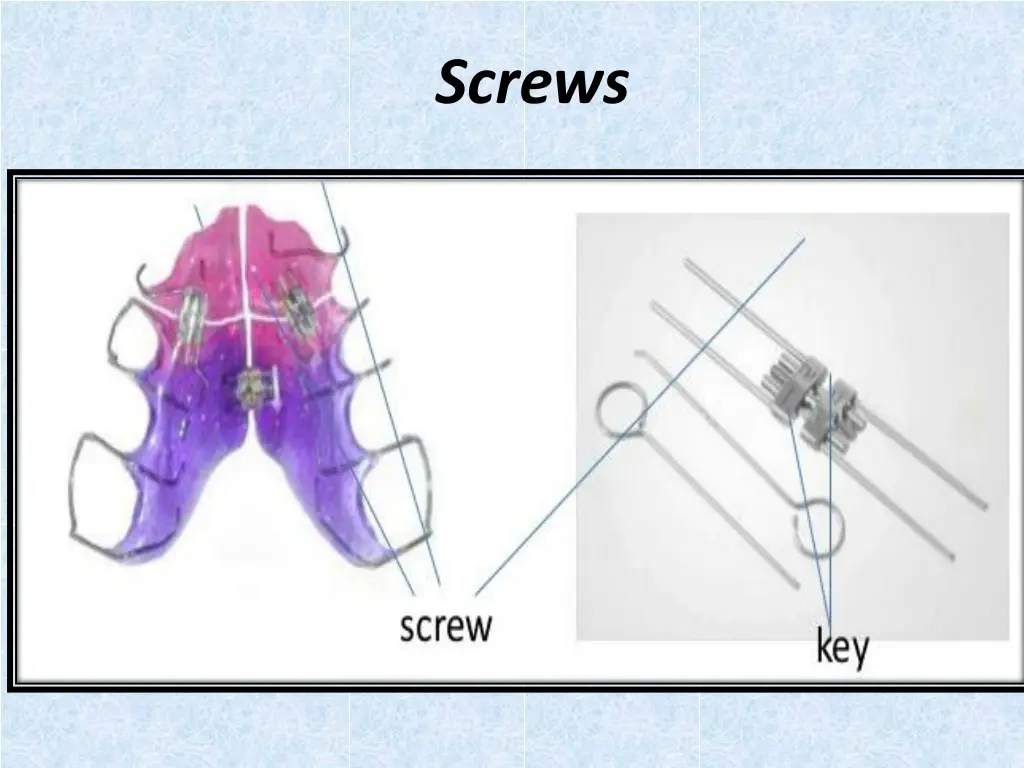 Screws

screw

key